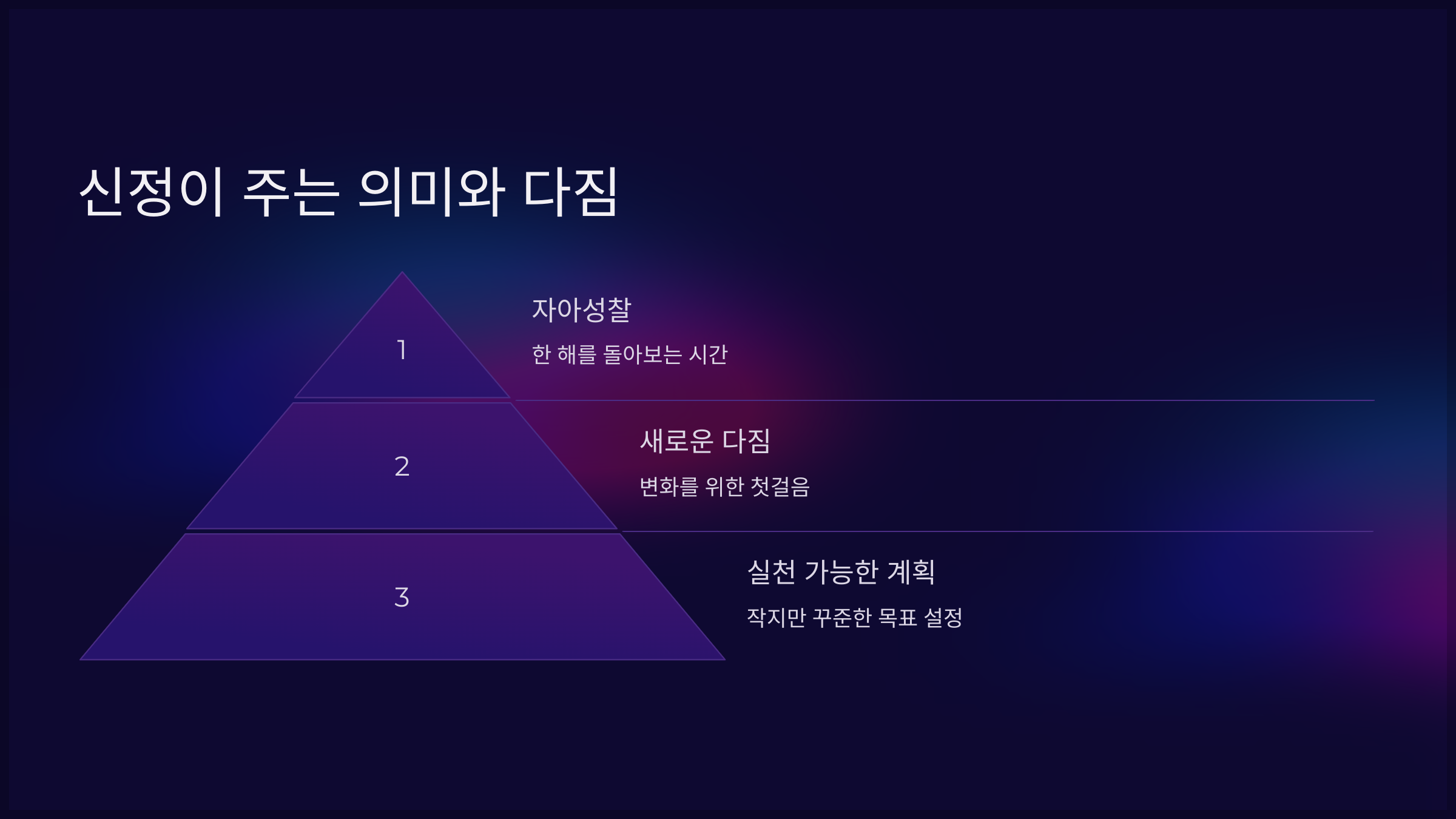 신정이 주는 의미와 다짐

1

자아성찰

한 해를 돌아보는 시간

2

새로운 다짐

변화를 위한 첫걸음

3

실천 가능한 계획

작지만 꾸준한 목표 설정